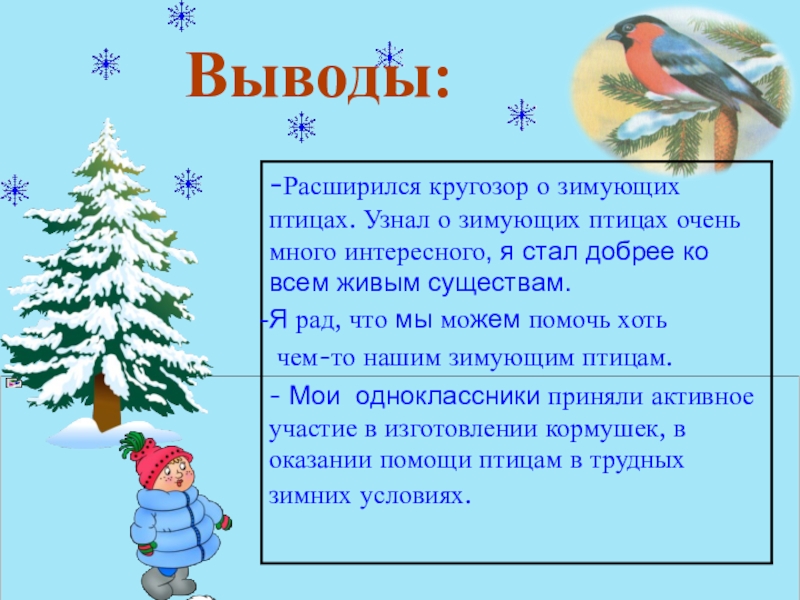 Выводы:

-Расширился кругозор о зимующих птицах. Узнал о зимующих птицах очень много интересного, я стал добрее ко всем живым существам.

-Я рад, что мы можем помочь хоть чем-то нашим зимующим птицам.

- Мои одноклассники приняли активное участие в изготовлении кормушек, в оказании помощи птицам в трудных зимних условиях.